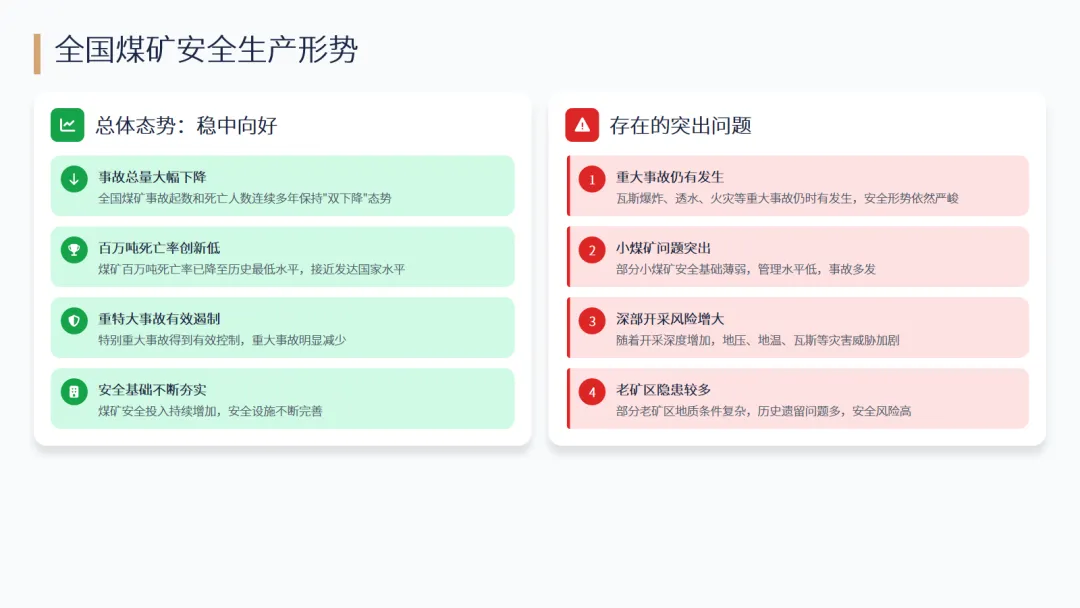 全国煤矿安全生产形势

总体态势：稳中向好

事故总量大幅下降
全国煤矿事故起数和死亡人数连续多年保持"双下降"态势

百万吨死亡率创新低
煤矿百万吨死亡率已降至历史最低水平，接近发达国家水平

重特大事故有效遏制
特别重大事故得到有效控制，重大事故明显减少

安全基础不断夯实
煤矿安全投入持续增加，安全设施不断完善

存在的突出问题

1
重大事故仍有发生
瓦斯爆炸、透水、火灾等重大事故仍时有发生，安全形势依然严峻

2
小煤矿问题突出
部分小煤矿安全基础薄弱，管理水平低，事故多发

3
深部开采风险增大
随着开采深度增加，地压、地温、瓦斯等灾害威胁加剧

4
老矿区隐患较多
部分老矿区地质条件复杂，历史遗留问题多，安全风险高